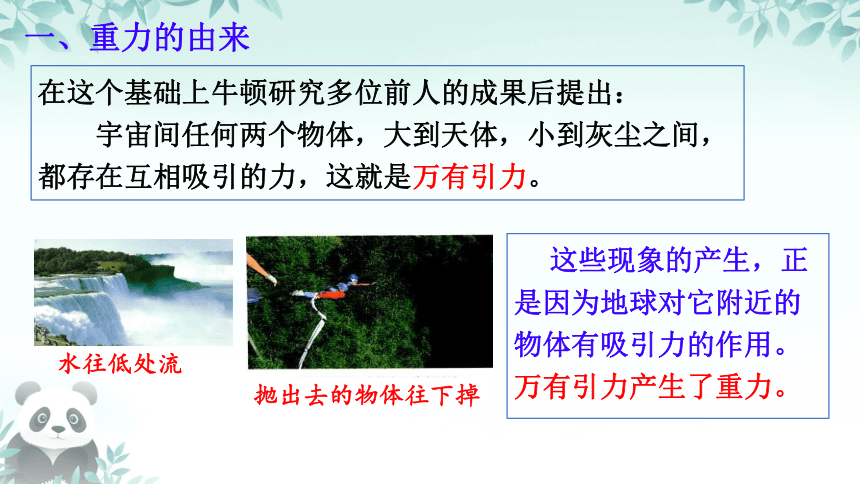 一、重力的由来

在这个基础上牛顿研究多位前人的成果后提出：

宇宙间任何两个物体，大到天体，小到灰尘之间，都存在互相吸引的力，这就是万有引力。

水往低处流

抛出去的物体往下掉

这些现象的产生，正是因为地球对它附近的物体有吸引力的作用。万有引力产生了重力。